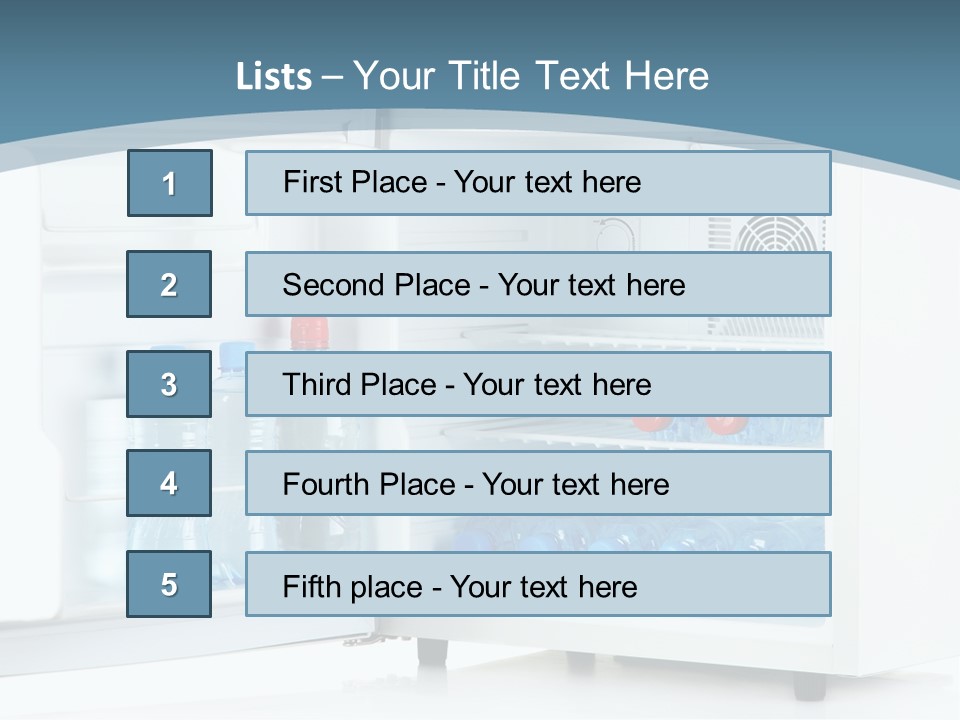 Lists – Your Title Text Here

1

First Place - Your text here

2

Second Place - Your text here

3

Third Place - Your text here

4

Fourth Place - Your text here

5

Fifth place - Your text here